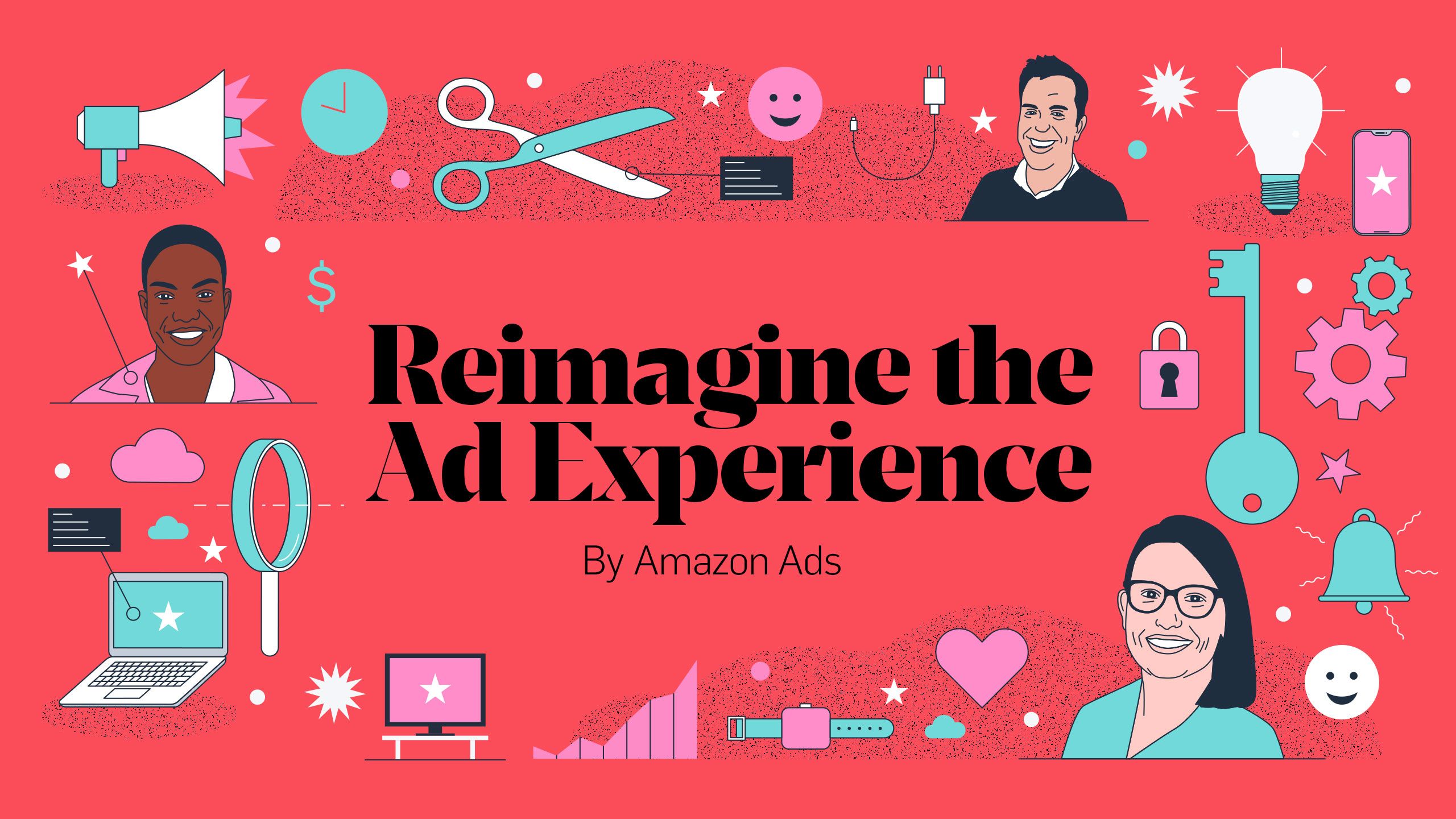 $

Reimagine the Ad Experience

By Amazon Ads